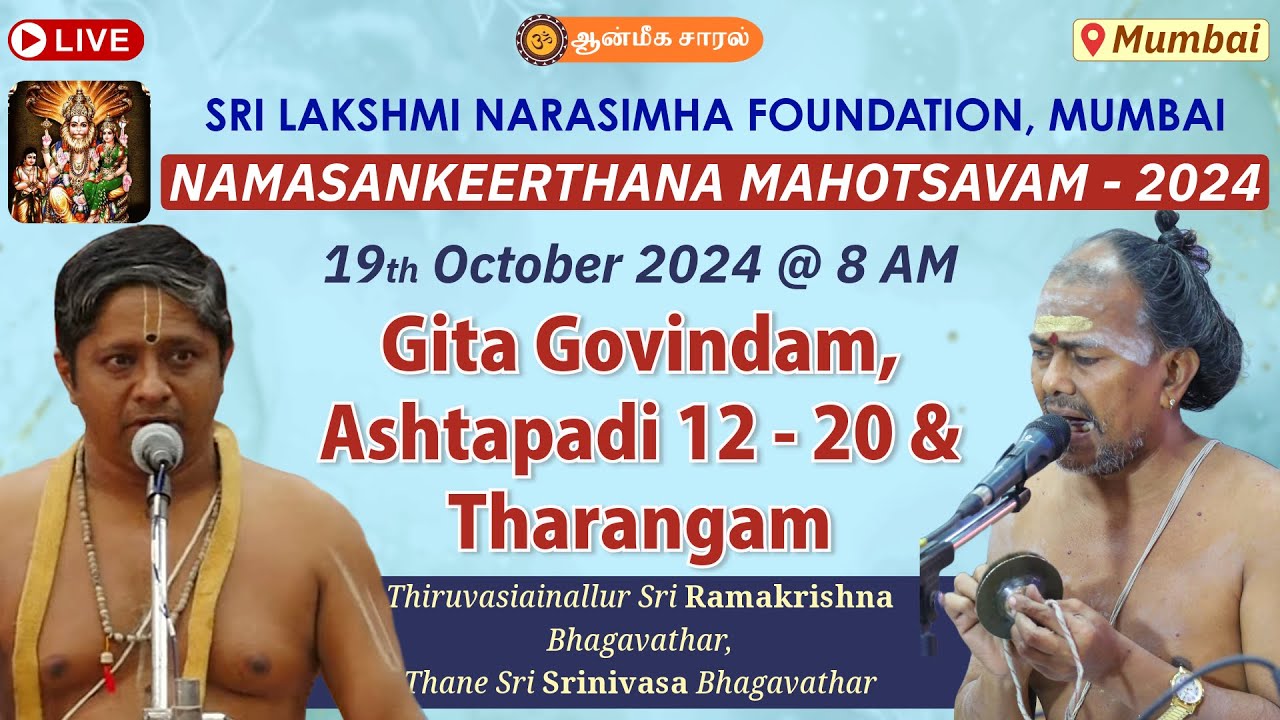 LIVE

ஆன்மீக சாரல்

Mumbai

SRI LAKSHMI NARASIMHA FOUNDATION, MUMBAI

NAMASANKEERTHANA MAHOTSAVAM - 2024

19th October 2024 @ 8 AM

Gita Govindam, Ashtapadi 12 - 20 & Tharangam

Thiruvasiainallur Sri Ramakrishna Bhagavathar,
Thane Sri Srinivasa Bhagavathar